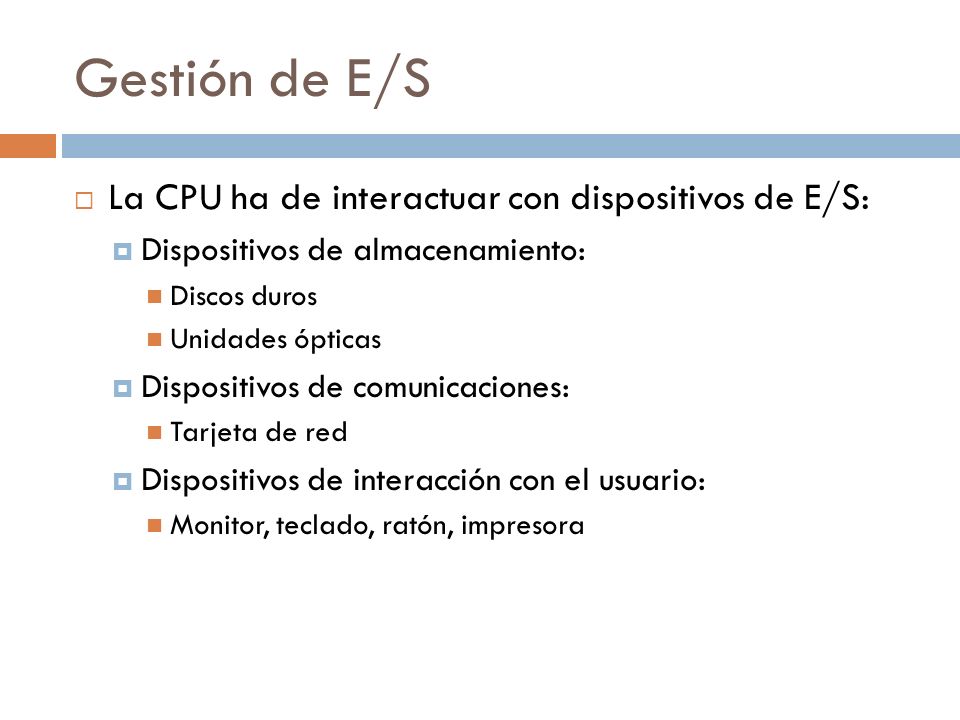 Gestión de E/S

La CPU ha de interactuar con dispositivos de E/S:

Dispositivos de almacenamiento:

Discos duros

Unidades ópticas

Dispositivos de comunicaciones:

Tarjeta de red

Dispositivos de interacción con el usuario:

Monitor, teclado, ratón, impresora